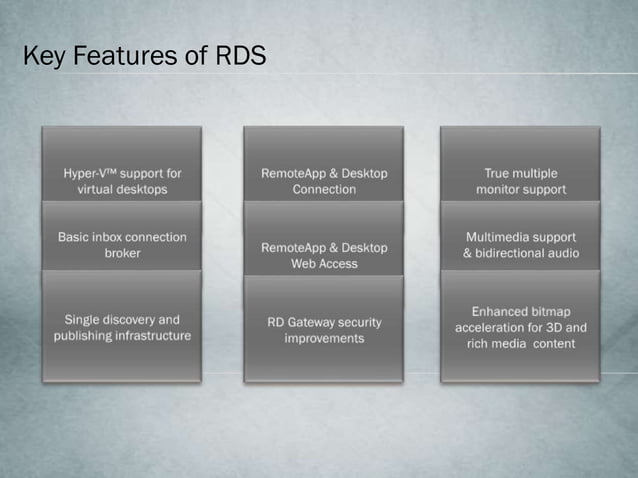 Key Features of RDS

Hyper-V™ support for virtual desktops

Basic inbox connection broker

Single discovery and publishing infrastructure

RemoteApp & Desktop Connection

RemoteApp & Desktop Web Access

RD Gateway security improvements

True multiple monitor support

Multimedia support & bidirectional audio

Enhanced bitmap acceleration for 3D and rich media content